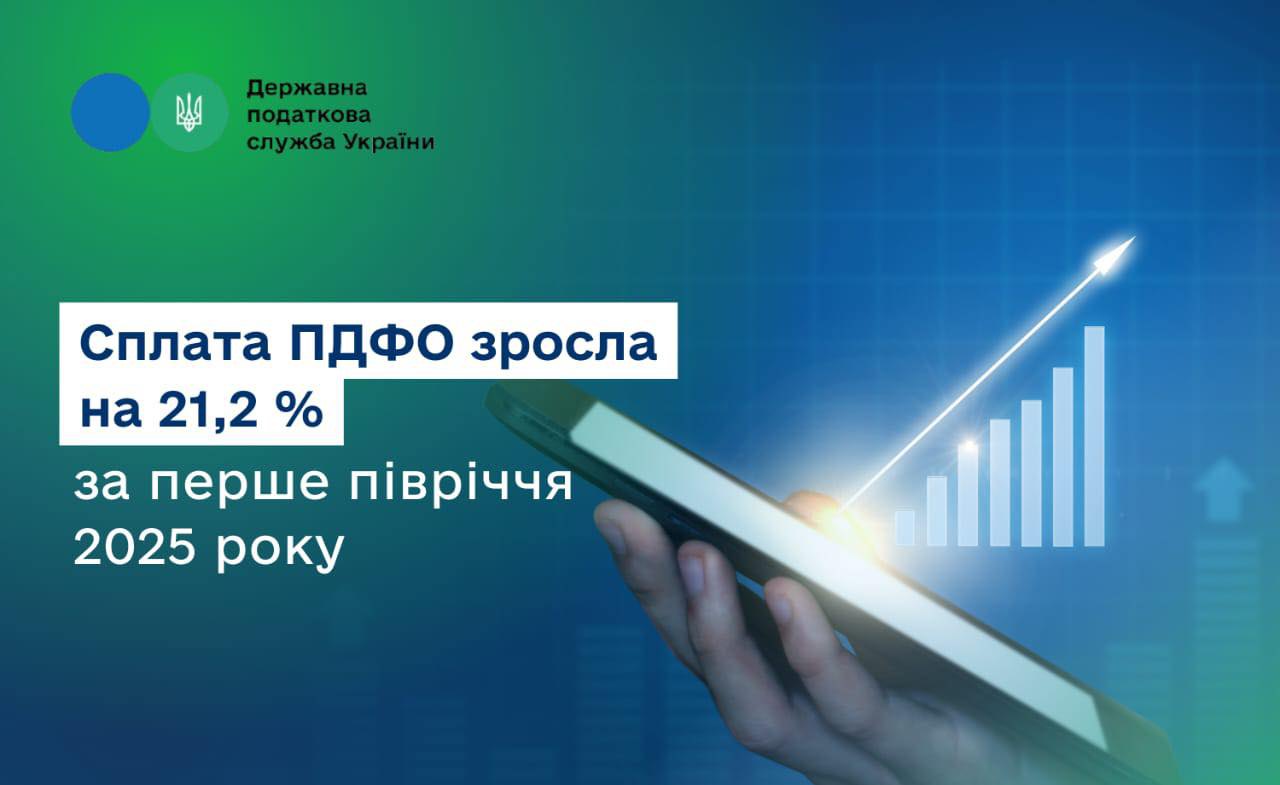 Державна
податкова
служба України

Сплата ПДФО зросла на 21,2 %
за перше півріччя 2025 року